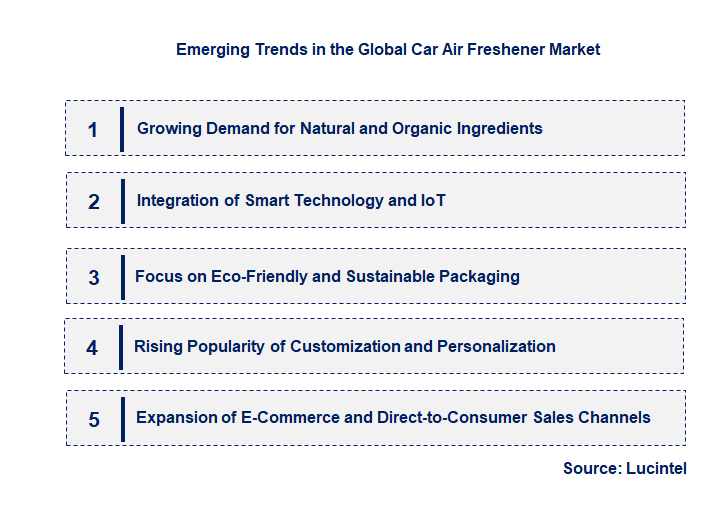 Emerging Trends in the Global Car Air Freshener Market

1 Growing Demand for Natural and Organic Ingredients

2 Integration of Smart Technology and IoT

3 Focus on Eco-Friendly and Sustainable Packaging

4 Rising Popularity of Customization and Personalization

5 Expansion of E-Commerce and Direct-to-Consumer Sales Channels

Source: Lucintel